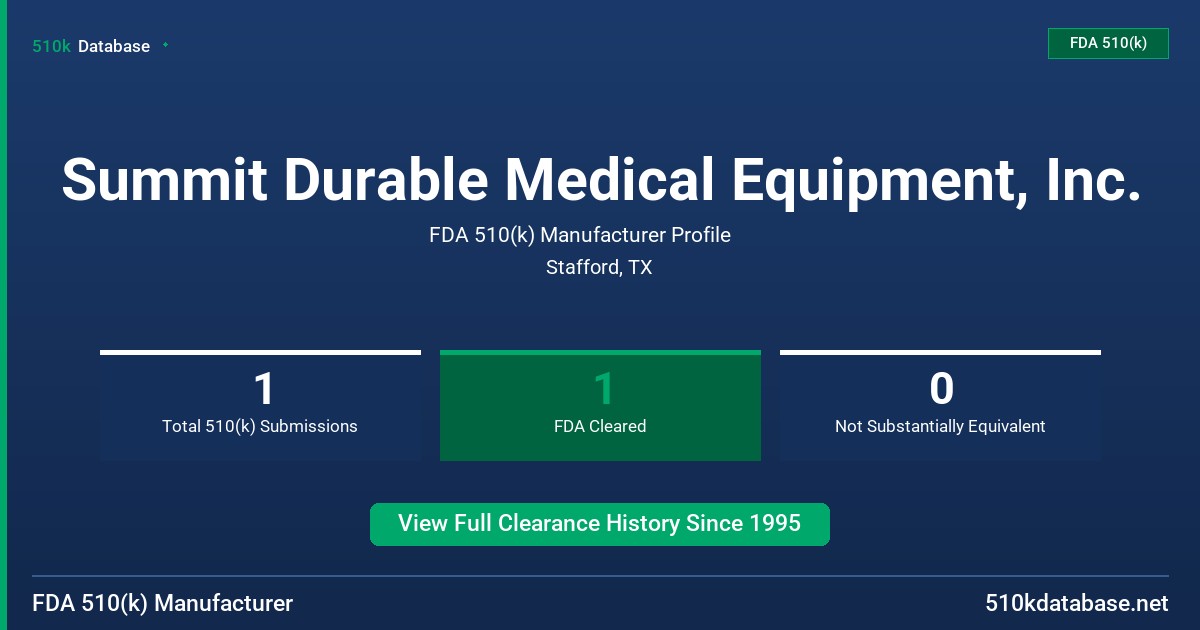 510k Database

FDA 510(k)

Summit Durable Medical Equipment, Inc.

FDA 510(k) Manufacturer Profile

Stafford, TX

1
Total 510(k) Submissions

1
FDA Cleared

0
Not Substantially Equivalent

View Full Clearance History Since 1995

FDA 510(k) Manufacturer

510kdatabase.net